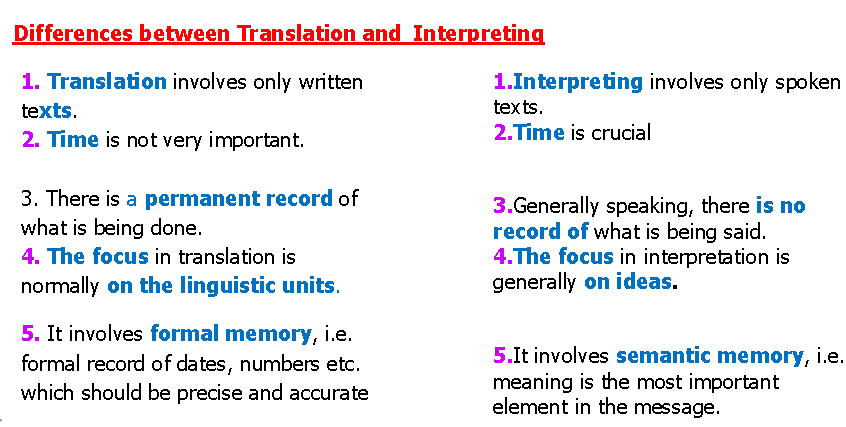 Differences between Translation and Interpreting

1. Translation involves only written texts.
2. Time is not very important.

3. There is a permanent record of what is being done.
4. The focus in translation is normally on the linguistic units.

5. It involves formal memory, i.e. formal record of dates, numbers etc. which should be precise and accurate

1.Interpreting involves only spoken texts.
2.Time is crucial

3.Generally speaking, there is no record of what is being said.
4.The focus in interpretation is generally on ideas.

5.It involves semantic memory, i.e. meaning is the most important element in the message.